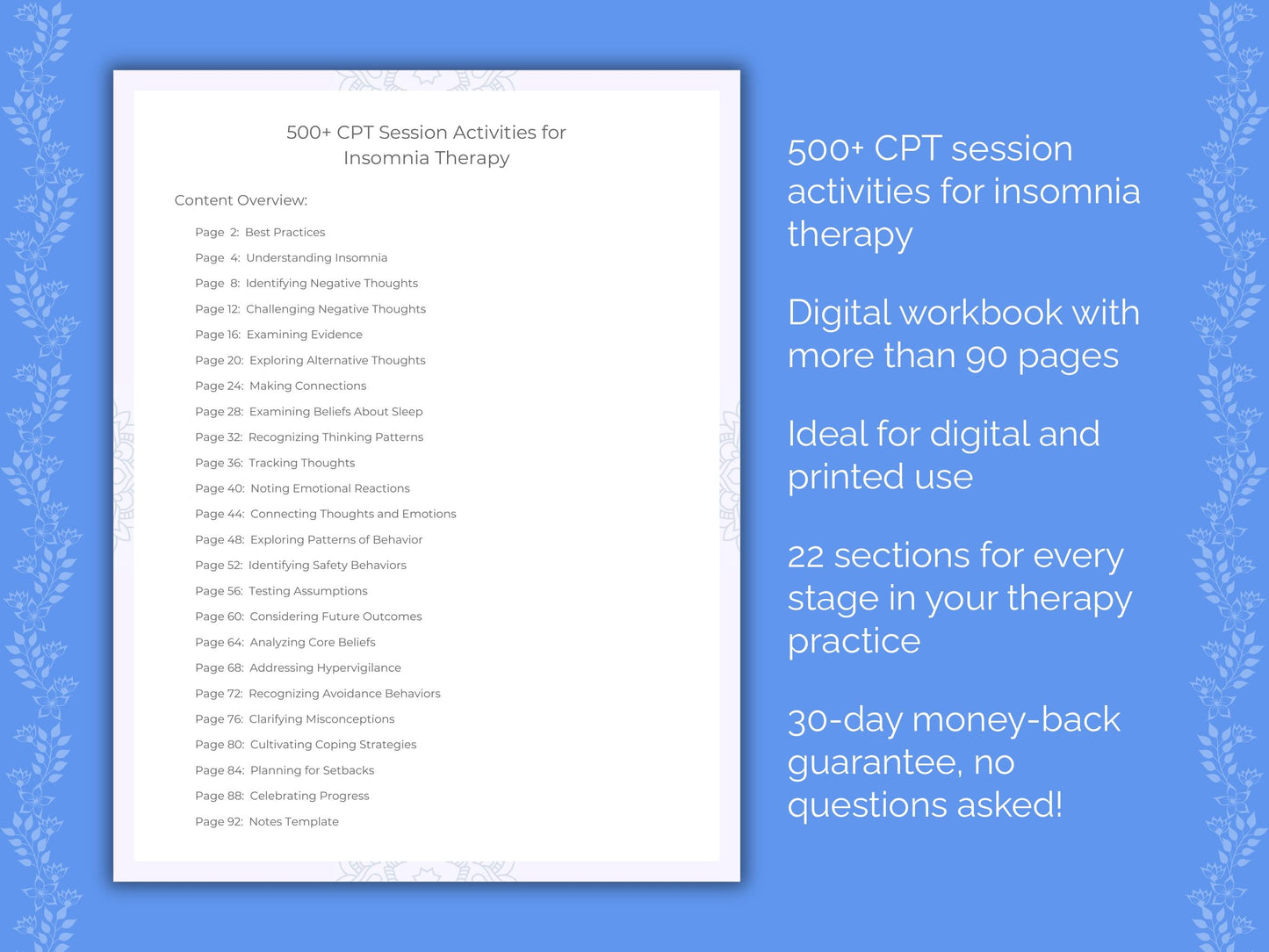 500+ CPT Session Activities for Insomnia Therapy

Content Overview:

Page 2: Best Practices
Page 4: Understanding Insomnia
Page 8: Identifying Negative Thoughts
Page 12: Challenging Negative Thoughts
Page 16: Examining Evidence
Page 20: Exploring Alternative Thoughts
Page 24: Making Connections
Page 28: Examining Beliefs About Sleep
Page 32: Recognizing Thinking Patterns
Page 36: Tracking Thoughts
Page 40: Noting Emotional Reactions
Page 44: Connecting Thoughts and Emotions
Page 48: Exploring Patterns of Behavior
Page 52: Identifying Safety Behaviors
Page 56: Testing Assumptions
Page 60: Considering Future Outcomes
Page 64: Analyzing Core Beliefs
Page 68: Addressing Hypervigilance
Page 72: Recognizing Avoidance Behaviors
Page 76: Clarifying Misconceptions
Page 80: Cultivating Coping Strategies
Page 84: Planning for Setbacks
Page 88: Celebrating Progress
Page 92: Notes Template

500+ CPT session activities for insomnia therapy

Digital workbook with more than 90 pages

Ideal for digital and printed use

22 sections for every stage in your therapy practice

30-day money-back guarantee, no questions asked!